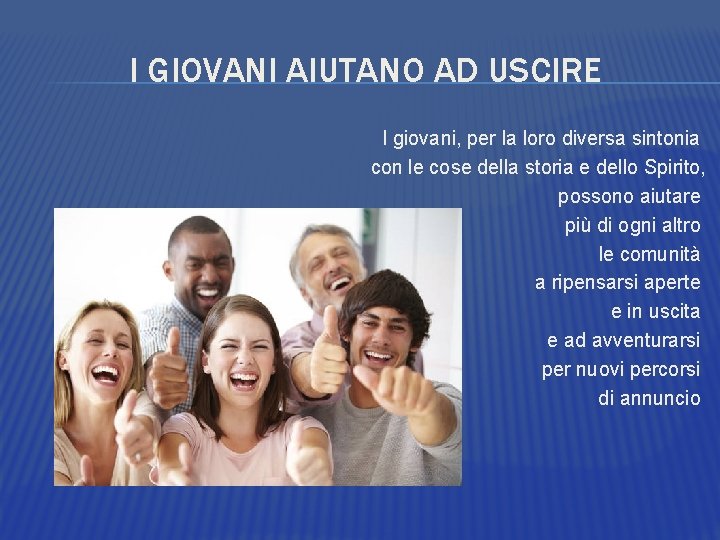 I GIOVANI AIUTANO AD USCIRE

I giovani, per la loro diversa sintonia con le cose della storia e dello Spirito, possono aiutare più di ogni altro le comunità a ripensarsi aperte e in uscita e ad avventurarsi per nuovi percorsi di annuncio